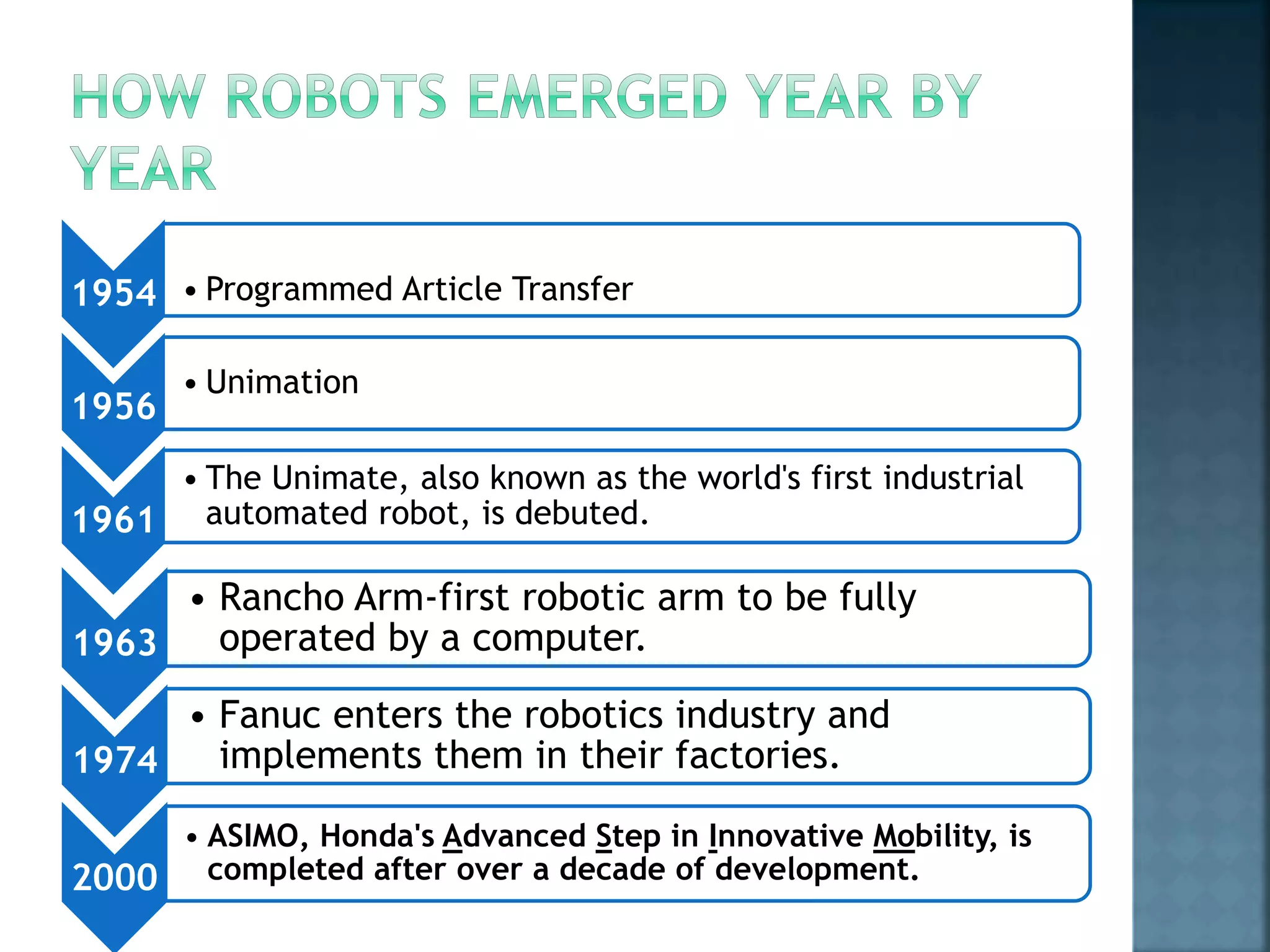 HOW ROBOTS EMERGED YEAR BY YEAR

1954
• Programmed Article Transfer

1956
• Unimation

1961
• The Unimate, also known as the world's first industrial automated robot, is debuted.

1963
• Rancho Arm-first robotic arm to be fully operated by a computer.

1974
• Fanuc enters the robotics industry and implements them in their factories.

2000
• ASIMO, Honda's Advanced Step in Innovative Mobility, is completed after over a decade of development.